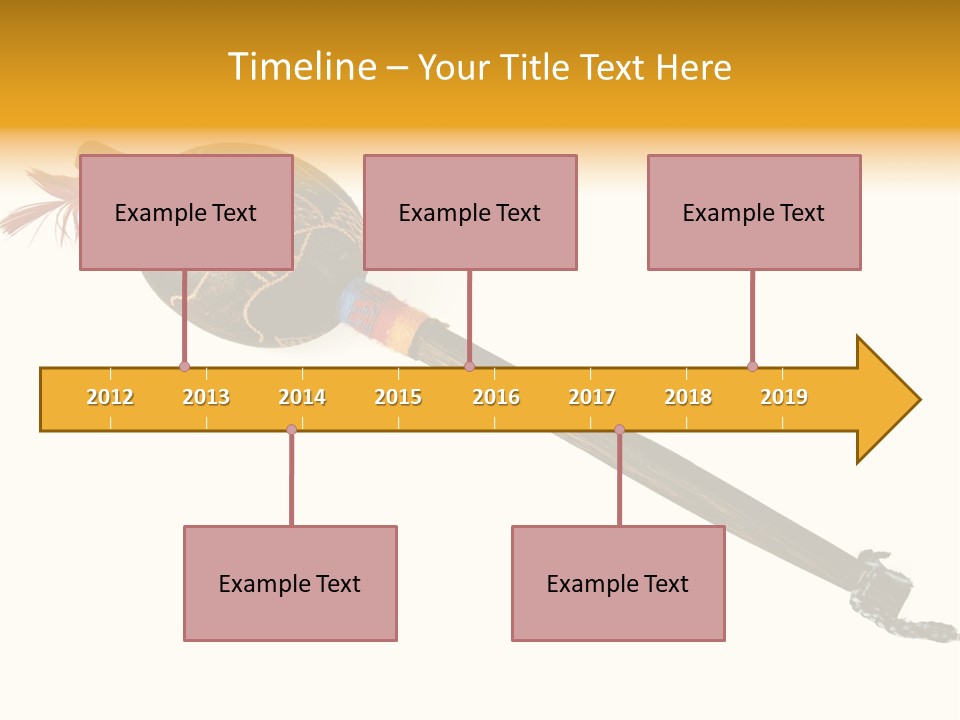 Timeline – Your Title Text Here

Example Text

Example Text

Example Text

2012 2013 2014 2015 2016 2017 2018 2019

Example Text

Example Text